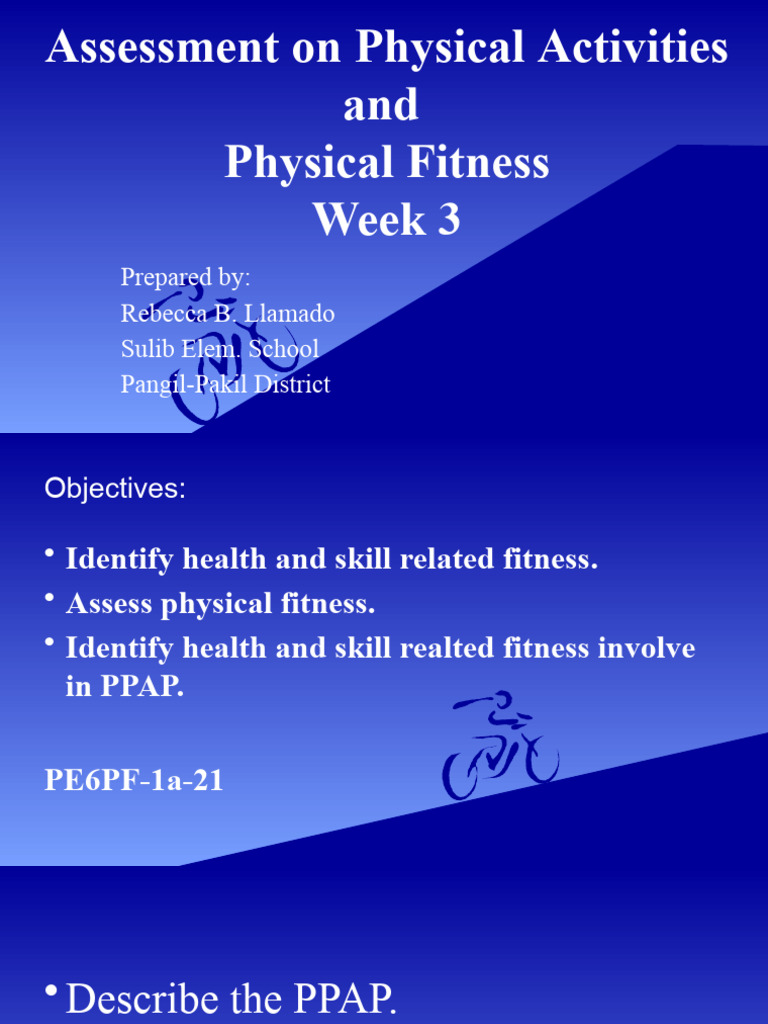 Assessment on Physical Activities and Physical Fitness Week 3

Prepared by:
Rebecca B. Llamado
Sulib Elem. School
Pangil-Pakil District

Objectives:

• Identify health and skill related fitness.
• Assess physical fitness.
• Identify health and skill realted fitness involve in PPAP.

PE6PF-1a-21

• Describe the PPAP.